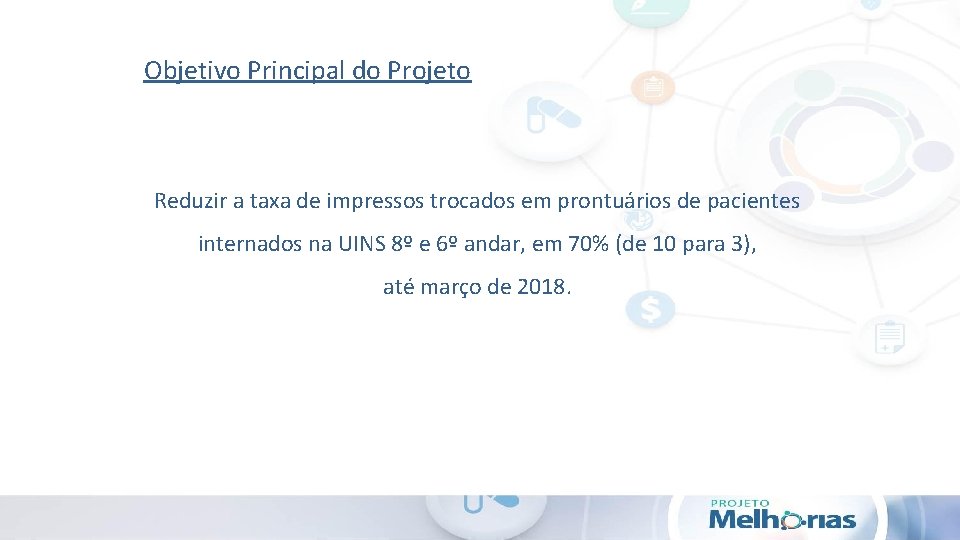 Objetivo Principal do Projeto

Reduzir a taxa de impressos trocados em prontuários de pacientes internados na UINS 8º e 6º andar, em 70% (de 10 para 3), até março de 2018.

PROJETO
Melhorias